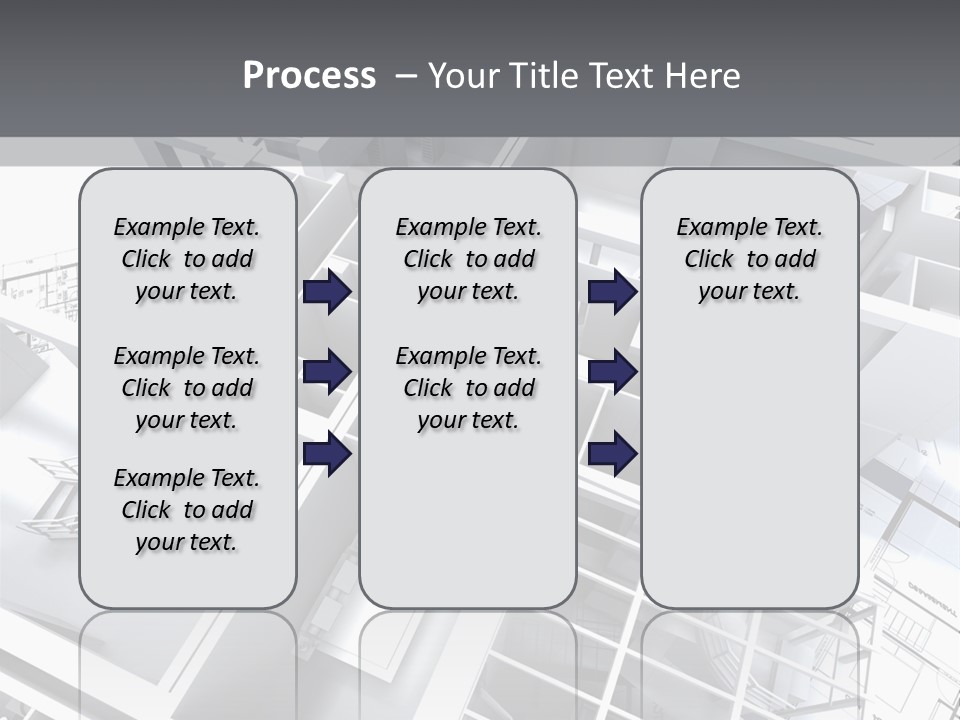 Process – Your Title Text Here

Example Text. Click to add your text.

Example Text. Click to add your text.

Example Text. Click to add your text.

Example Text. Click to add your text.

Example Text. Click to add your text.

Example Text. Click to add your text.